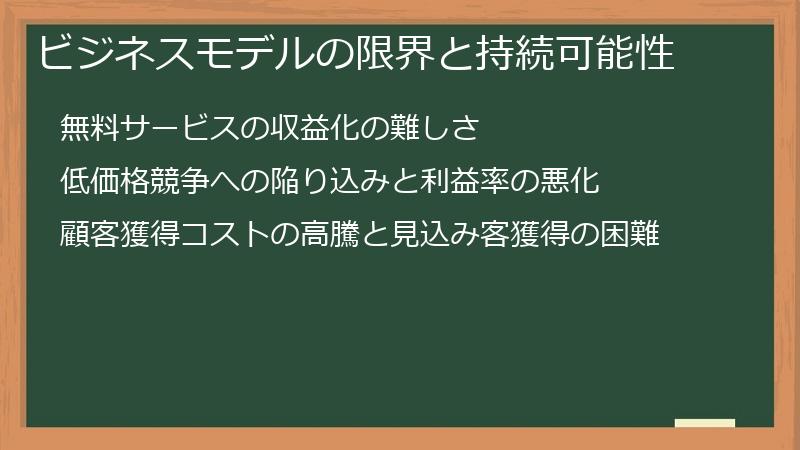 ビジネスモデルの限界と持続可能性

無料サービスの収益化の難しさ

低価格競争への陥り込みと利益率の悪化

顧客獲得コストの高騰と見込み客獲得の困難